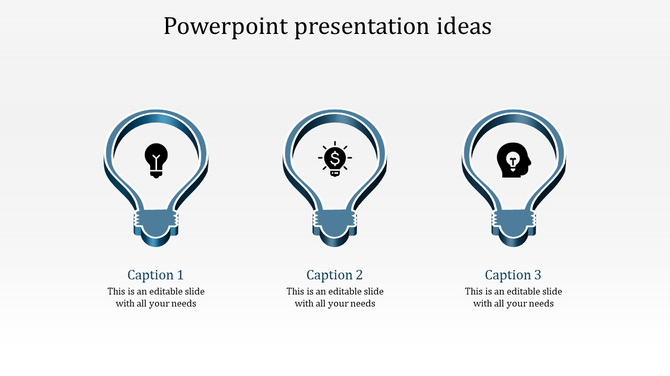 Powerpoint presentation ideas

Caption 1
This is an editable slide with all your needs

Caption 2
This is an editable slide with all your needs

Caption 3
This is an editable slide with all your needs